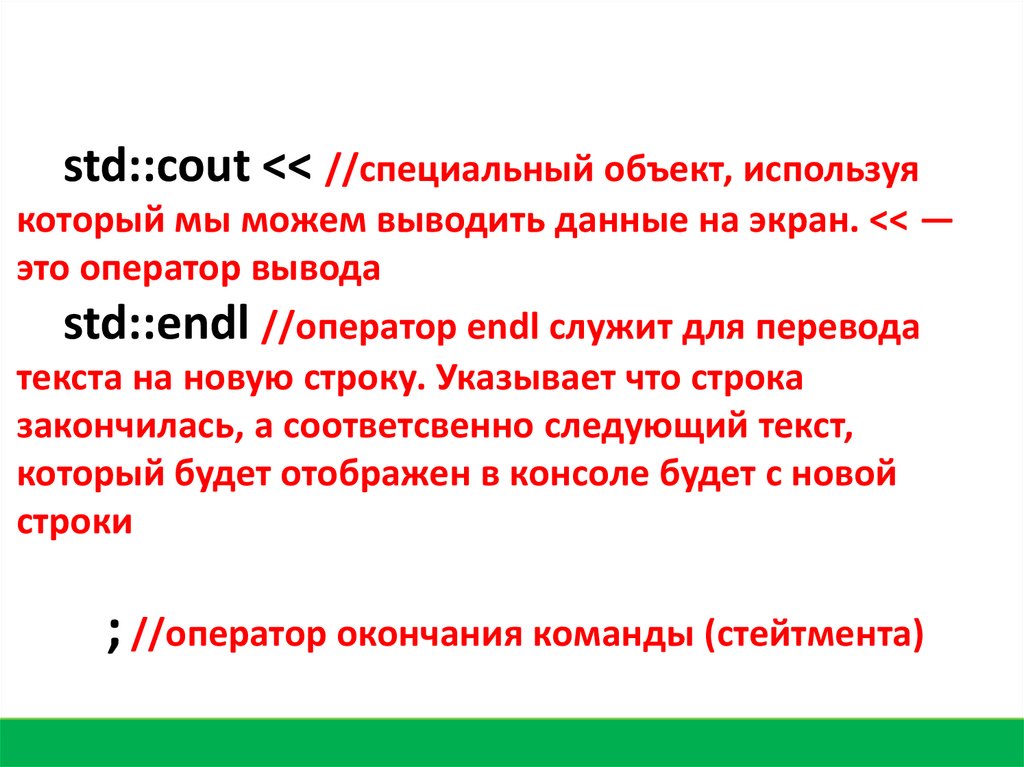 std::cout << //специальный объект, используя который мы можем выводить данные на экран. << — это оператор вывода

std::endl //оператор endl служит для перевода текста на новую строку. Указывает что строка закончилась, а соответсвенно следующий текст, который будет отображен в консоле будет с новой строки

; //оператор окончания команды (стейтмента)